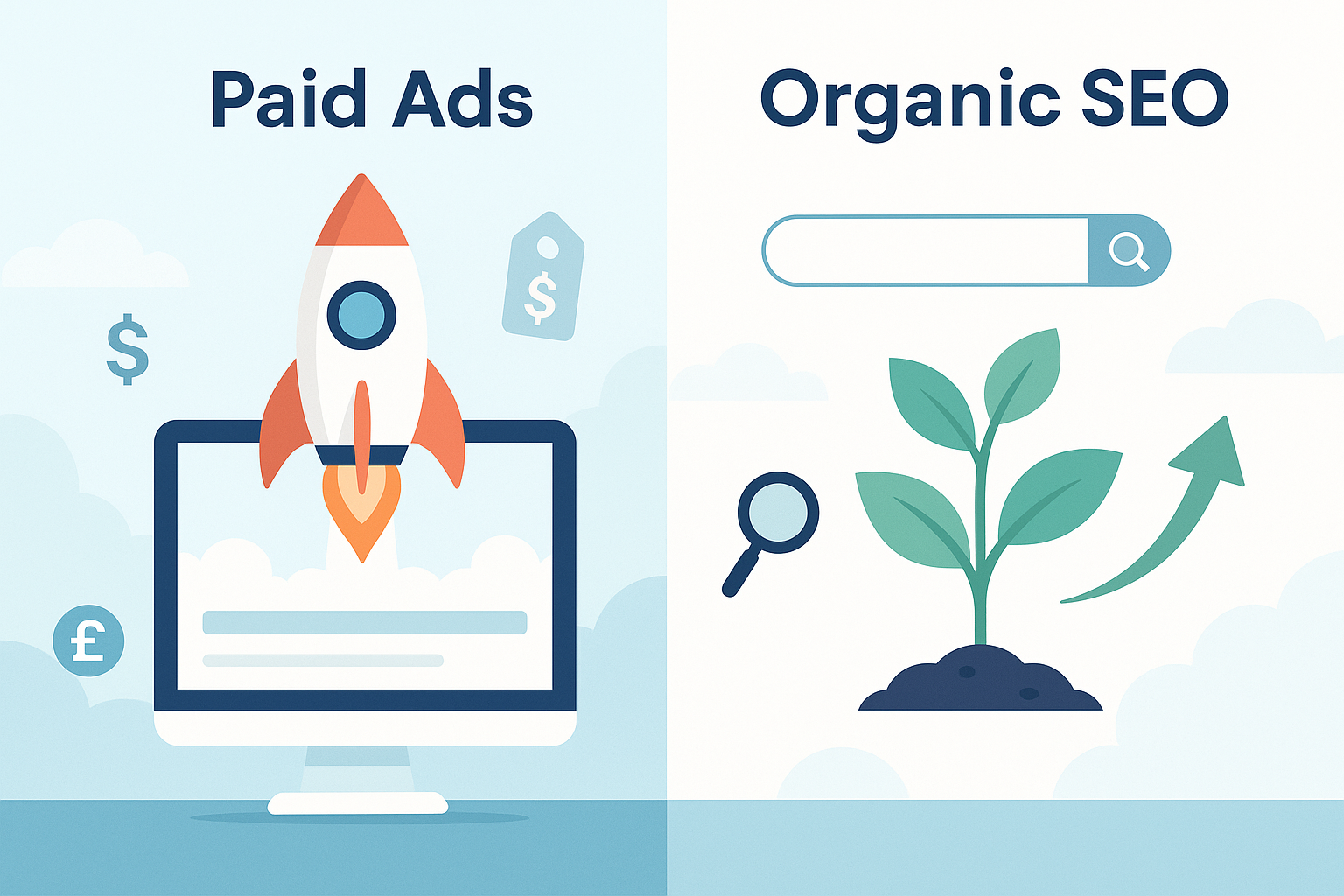 Paid Ads

$
$
£

Organic SEO